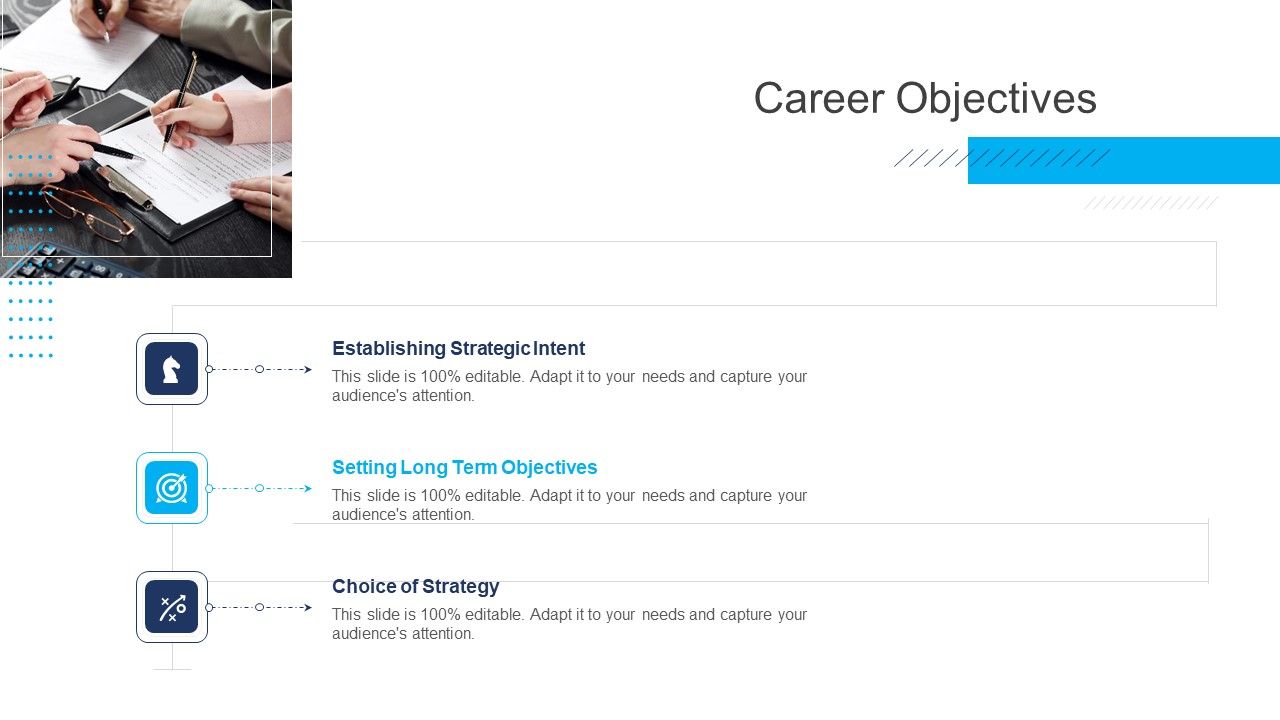 Career Objectives

Establishing Strategic Intent

This slide is 100% editable. Adapt it to your needs and capture your audience's attention.

Setting Long Term Objectives

This slide is 100% editable. Adapt it to your needs and capture your audience's attention.

Choice of Strategy

This slide is 100% editable. Adapt it to your needs and capture your audience's attention.